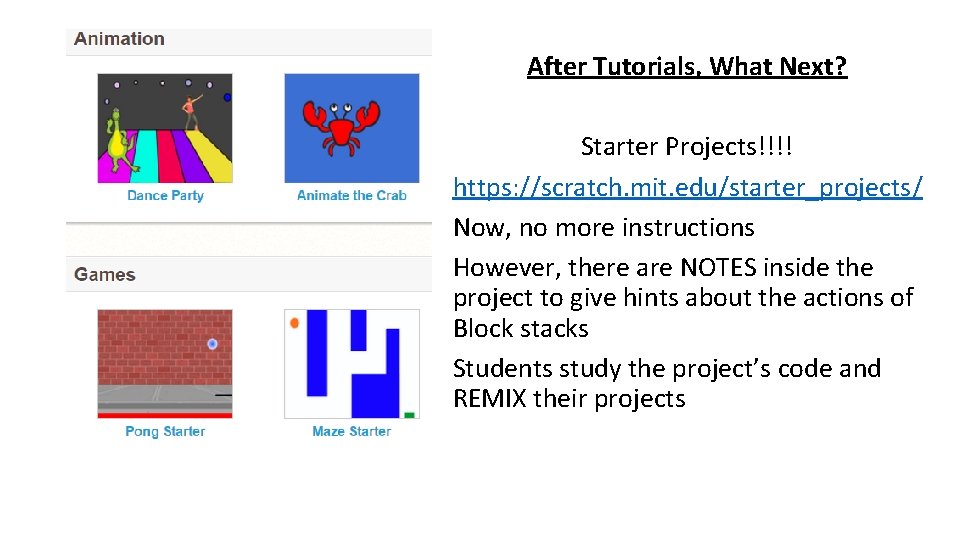 Animation

Dance Party

Animate the Crab

Games

Pong Starter

Maze Starter

After Tutorials, What Next?

Starter Projects!!!!

https://scratch.mit.edu/starter_projects/

Now, no more instructions

However, there are NOTES inside the project to give hints about the actions of Block stacks

Students study the project's code and REMIX their projects